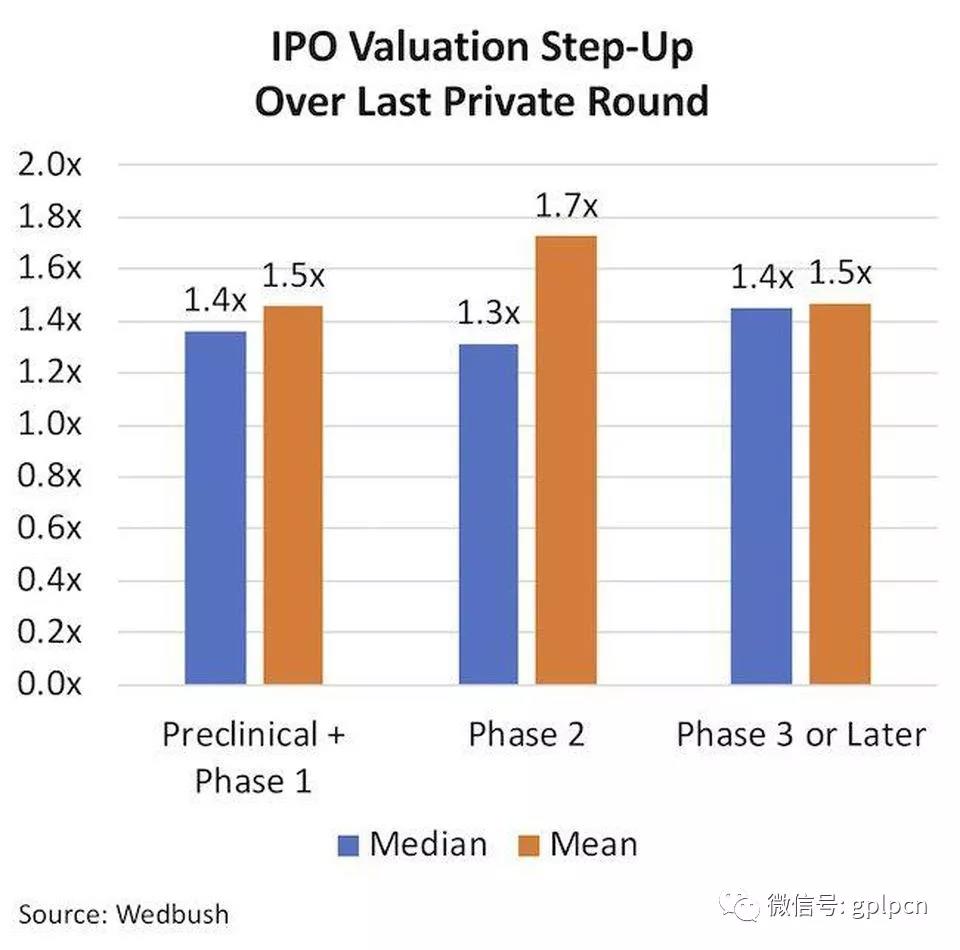 IPO Valuation Step-Up
Over Last Private Round

2.0x
1.8x
1.6x
1.4x
1.2x
1.0x
0.8x
0.6x
0.4x
0.2x
0.0x

1.4x 1.5x
1.3x 1.7x
1.4x 1.5x

Preclinical + Phase 1
Phase 2
Phase 3 or Later

Median Mean

Source: Wedbush

微信号: gplpcn